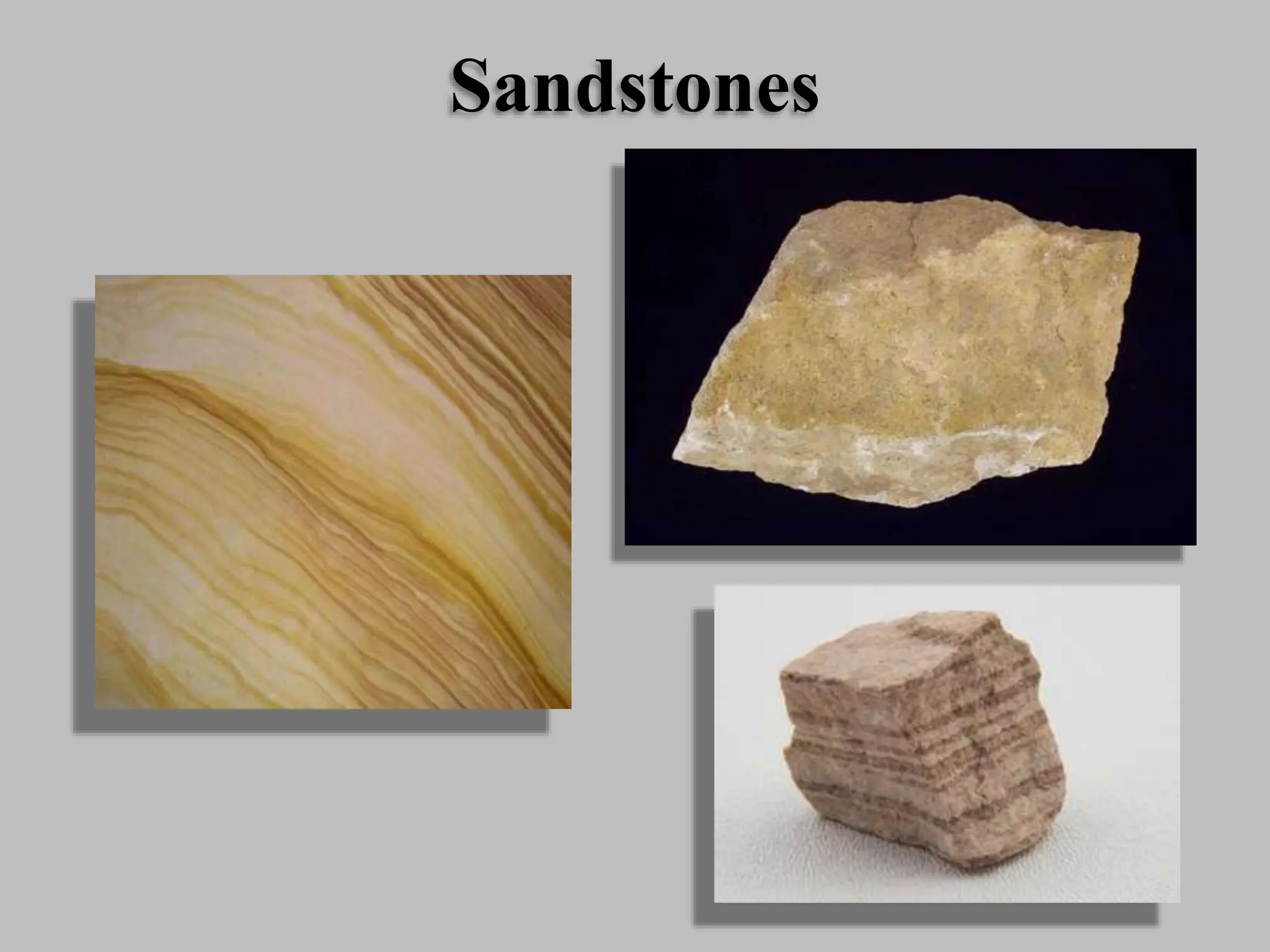 Sandstones